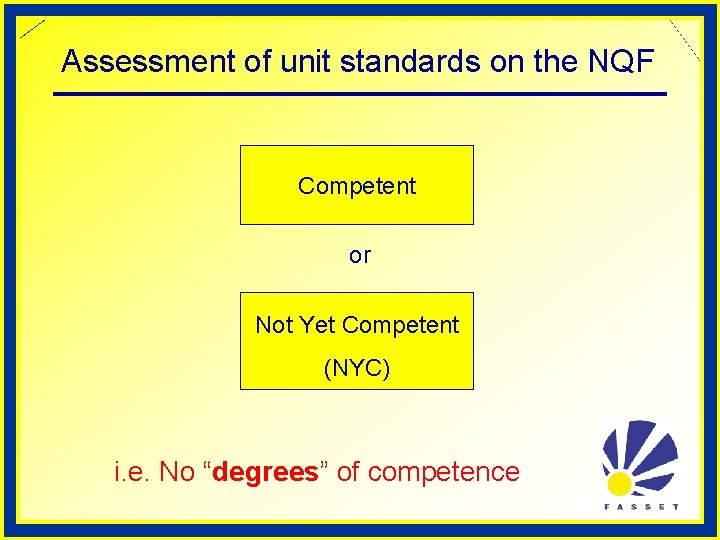 Assessment of unit standards on the NQF

Competent

or

Not Yet Competent

(NYC)

i.e. No “degrees” of competence

FASSET